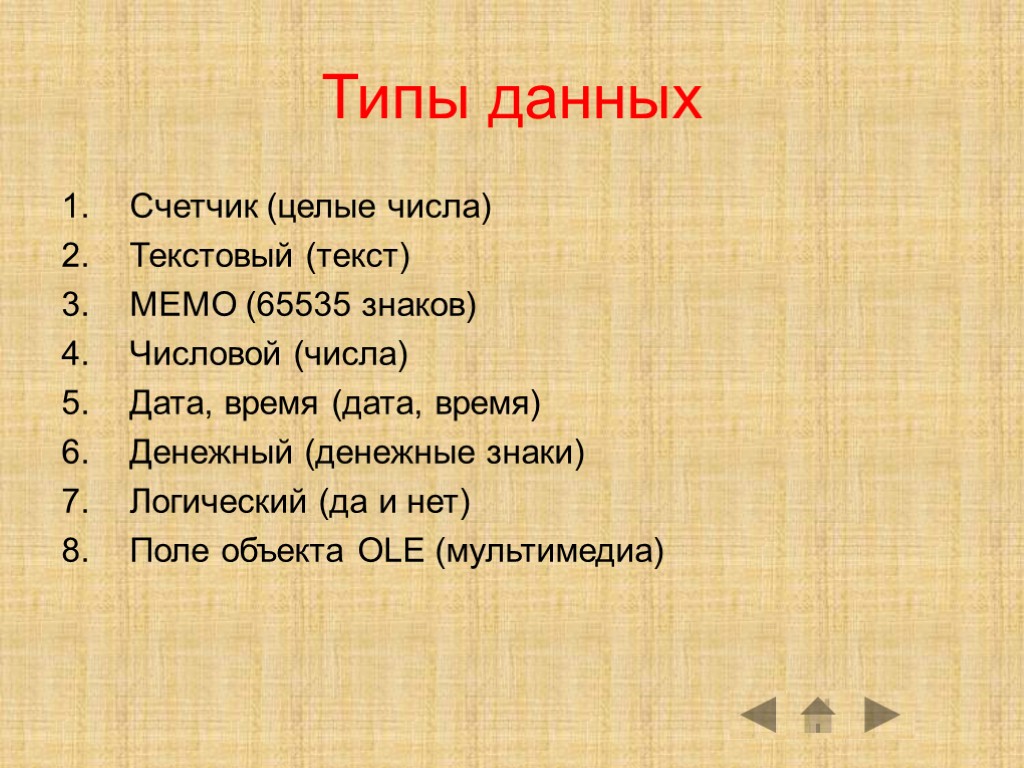 Типы данных

1. Счетчик (целые числа)
2. Текстовый (текст)
3. МЕМО (65535 знаков)
4. Числовой (числа)
5. Дата, время (дата, время)
6. Денежный (денежные знаки)
7. Логический (да и нет)
8. Поле объекта OLE (мультимедиа)